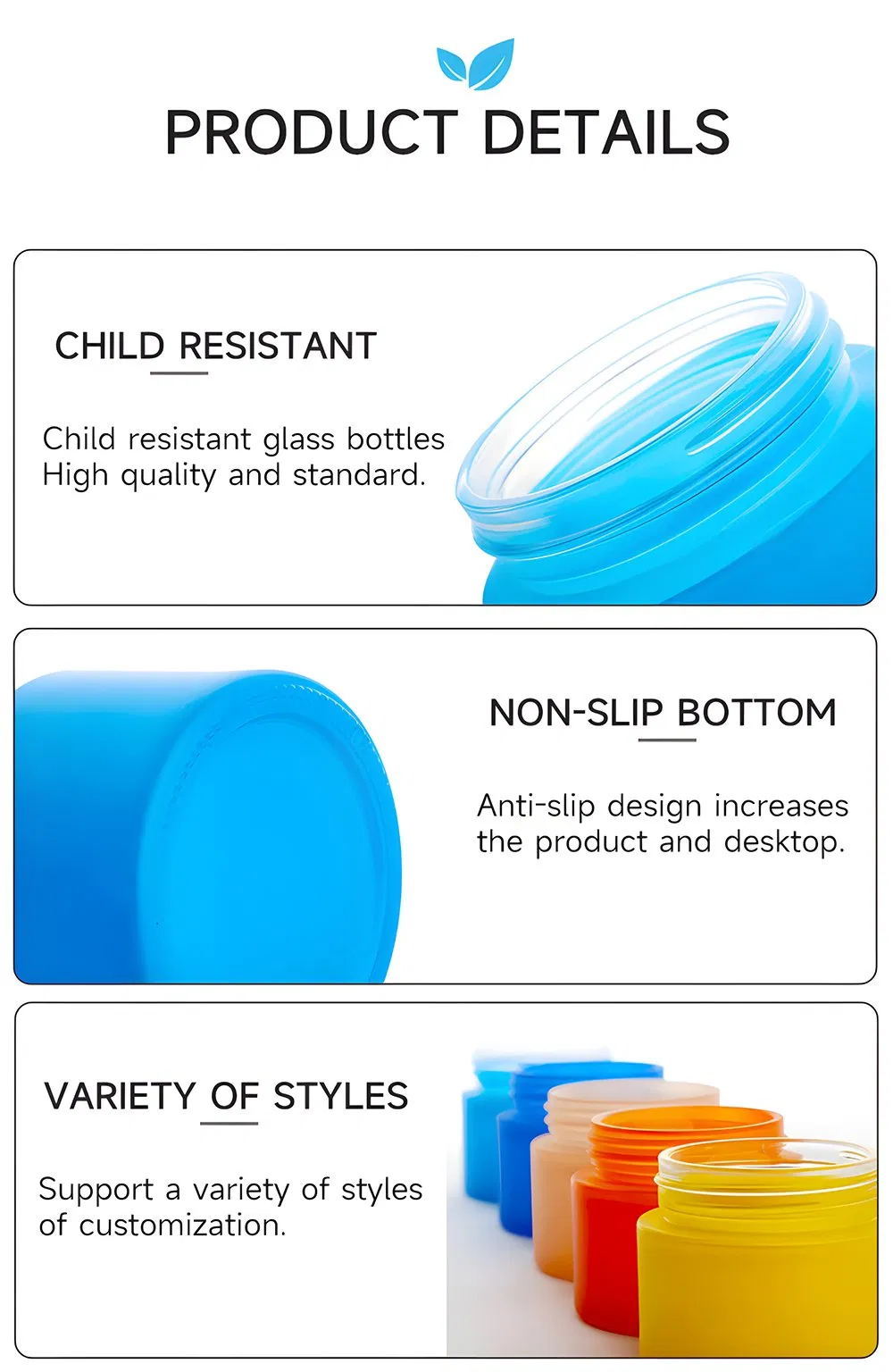 PRODUCT DETAILS

CHILD RESISTANT

Child resistant glass bottles
High quality and standard.

NON-SLIP BOTTOM

Anti-slip design increases the product and desktop.

VARIETY OF STYLES

Support a variety of styles of customization.